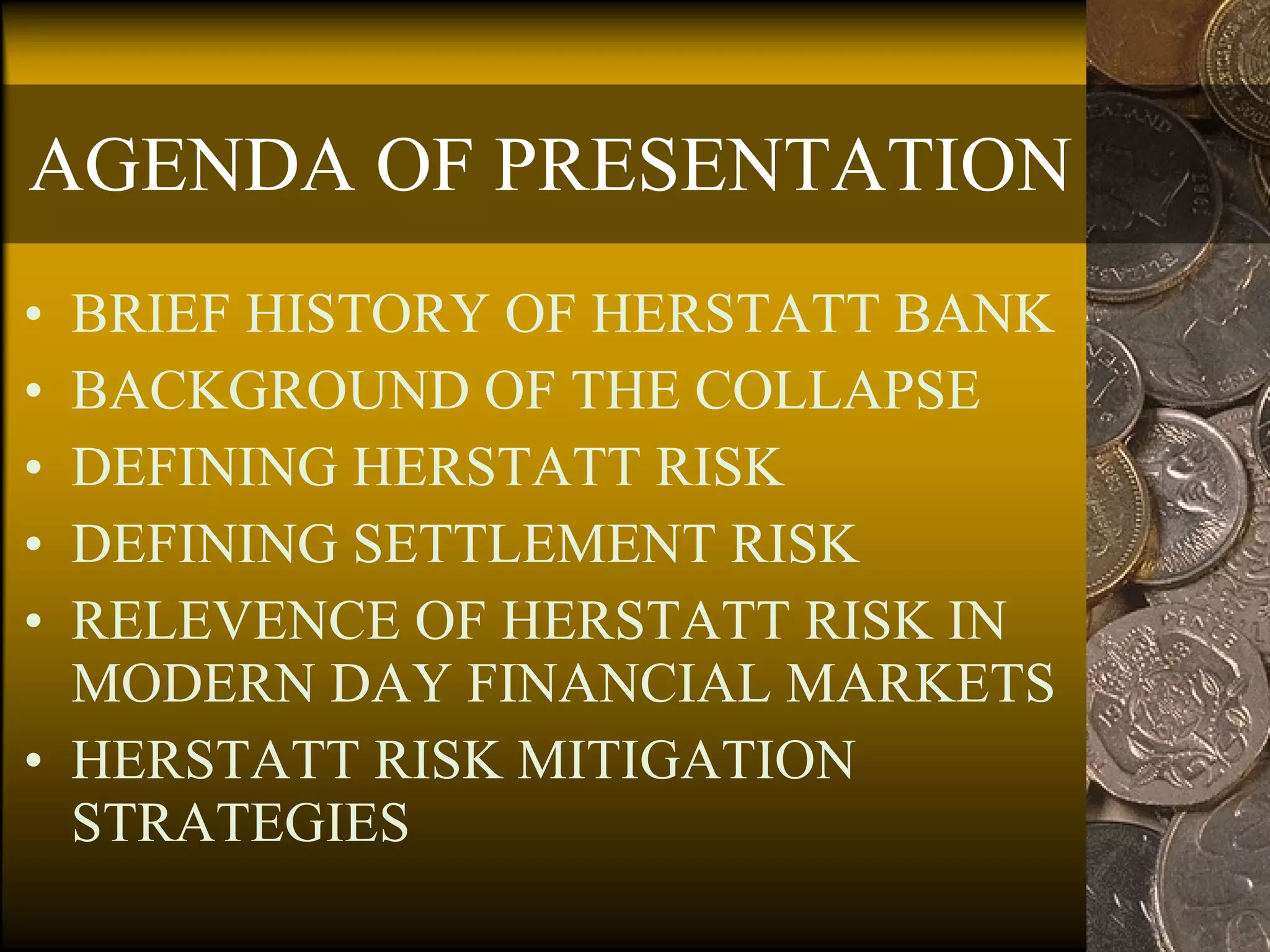 AGENDA OF PRESENTATION

• BRIEF HISTORY OF HERSTATT BANK
• BACKGROUND OF THE COLLAPSE
• DEFINING HERSTATT RISK
• DEFINING SETTLEMENT RISK
• RELEVENCE OF HERSTATT RISK IN MODERN DAY FINANCIAL MARKETS
• HERSTATT RISK MITIGATION STRATEGIES